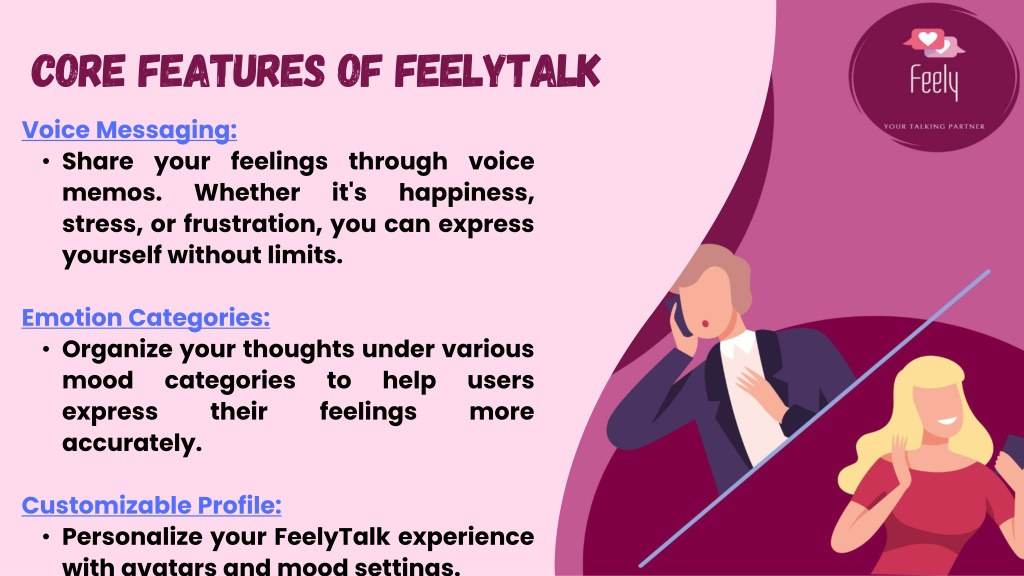 CORE FEATURES OF FEELYTALK

Feely

YOUR TALKING PARTNER

Voice Messaging:

• Share your feelings through voice memos. Whether it's happiness, stress, or frustration, you can express yourself without limits.

Emotion Categories:

• Organize your thoughts under various mood categories to help users express their feelings more accurately.

Customizable Profile:

• Personalize your FeelyTalk experience with avatars and mood settings.